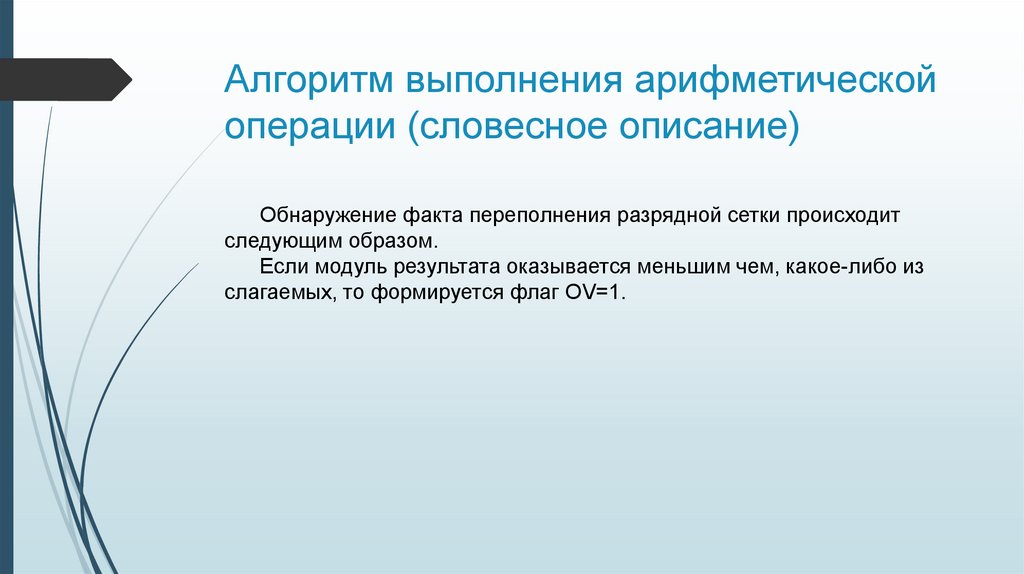 Алгоритм выполнения арифметической операции (словесное описание)

Обнаружение факта переполнения разрядной сетки происходит следующим образом.

Если модуль результата оказывается меньшим чем, какое-либо из слагаемых, то формируется флаг OV=1.